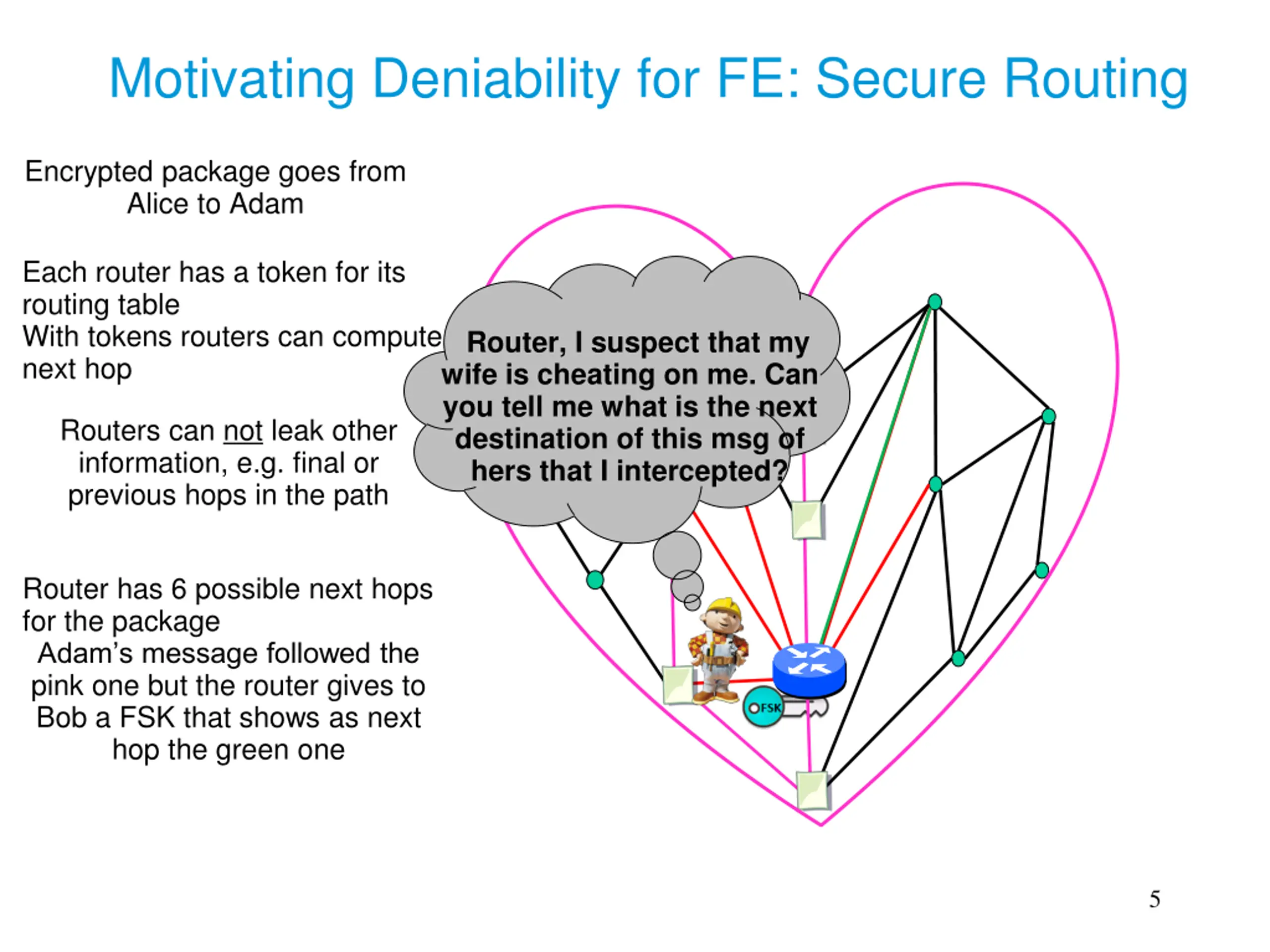 Motivating Deniability for FE: Secure Routing

Encrypted package goes from Alice to Adam

Each router has a token for its routing table
With tokens routers can compute next hop

Routers can not leak other information, e.g. final or previous hops in the path

Router has 6 possible next hops for the package
Adam's message followed the pink one but the router gives to Bob a FSK that shows as next hop the green one

Router, I suspect that my wife is cheating on me. Can you tell me what is the next destination of this msg of hers that I intercepted?

FSK

5